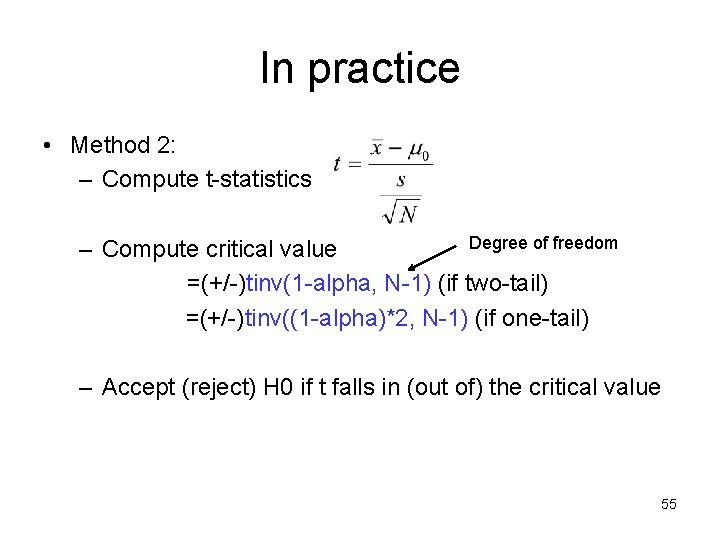 In practice

• Method 2:
– Compute t-statistics $t = \frac{\bar{x} - \mu_0}{\frac{s}{\sqrt{N}}}$

– Compute critical value
Degree of freedom
=(+/-)tinv(1-alpha, N-1) (if two-tail)
=(+/-)tinv((1-alpha)*2, N-1) (if one-tail)

– Accept (reject) H0 if t falls in (out of) the critical value

55